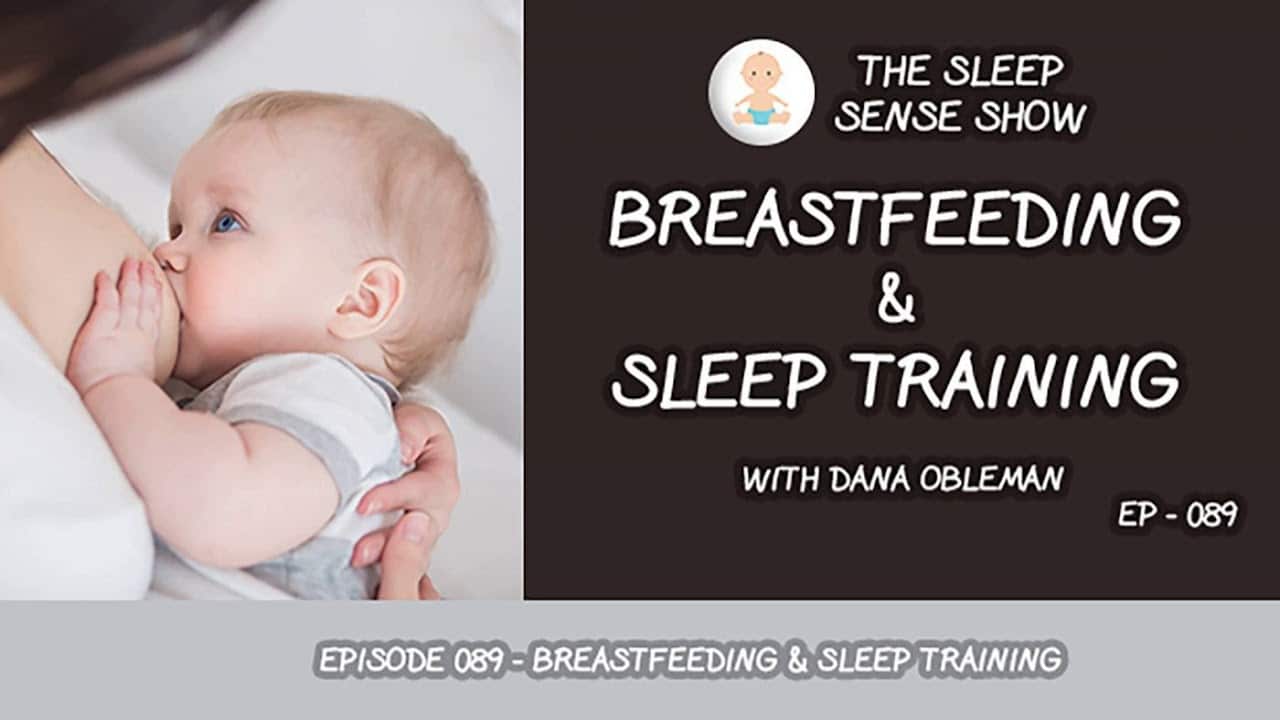 THE SLEEP SENSE SHOW

BREASTFEEDING & SLEEP TRAINING

WITH DANA OBLEMAN

EP - 089

EPISODE 089 - BREASTFEEDING & SLEEP TRAINING